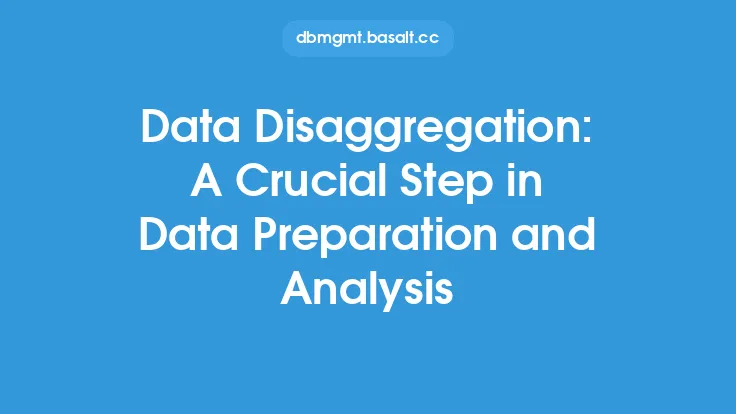 dbmgmt.basalt.cc

Data Disaggregation: A Crucial Step in Data Preparation and Analysis